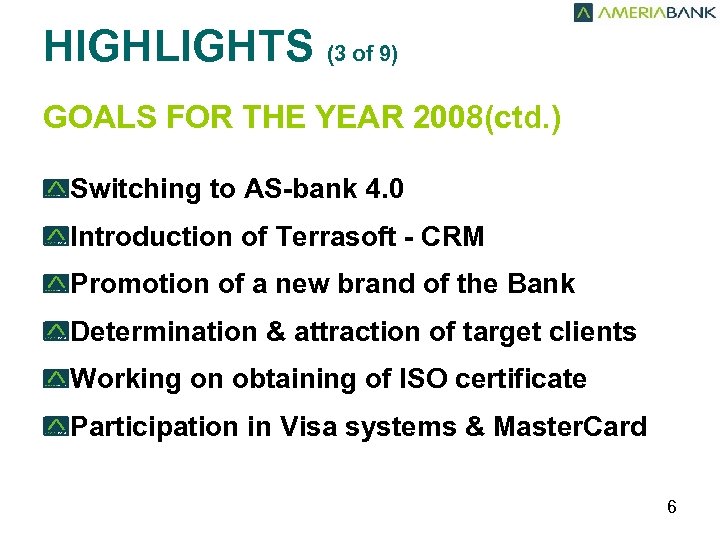 AMERIABANK

HIGHLIGHTS (3 of 9)

GOALS FOR THE YEAR 2008(ctd.)

Switching to AS-bank 4.0

Introduction of Terrasoft - CRM

Promotion of a new brand of the Bank

Determination & attraction of target clients

Working on obtaining of ISO certificate

Participation in Visa systems & MasterCard

6